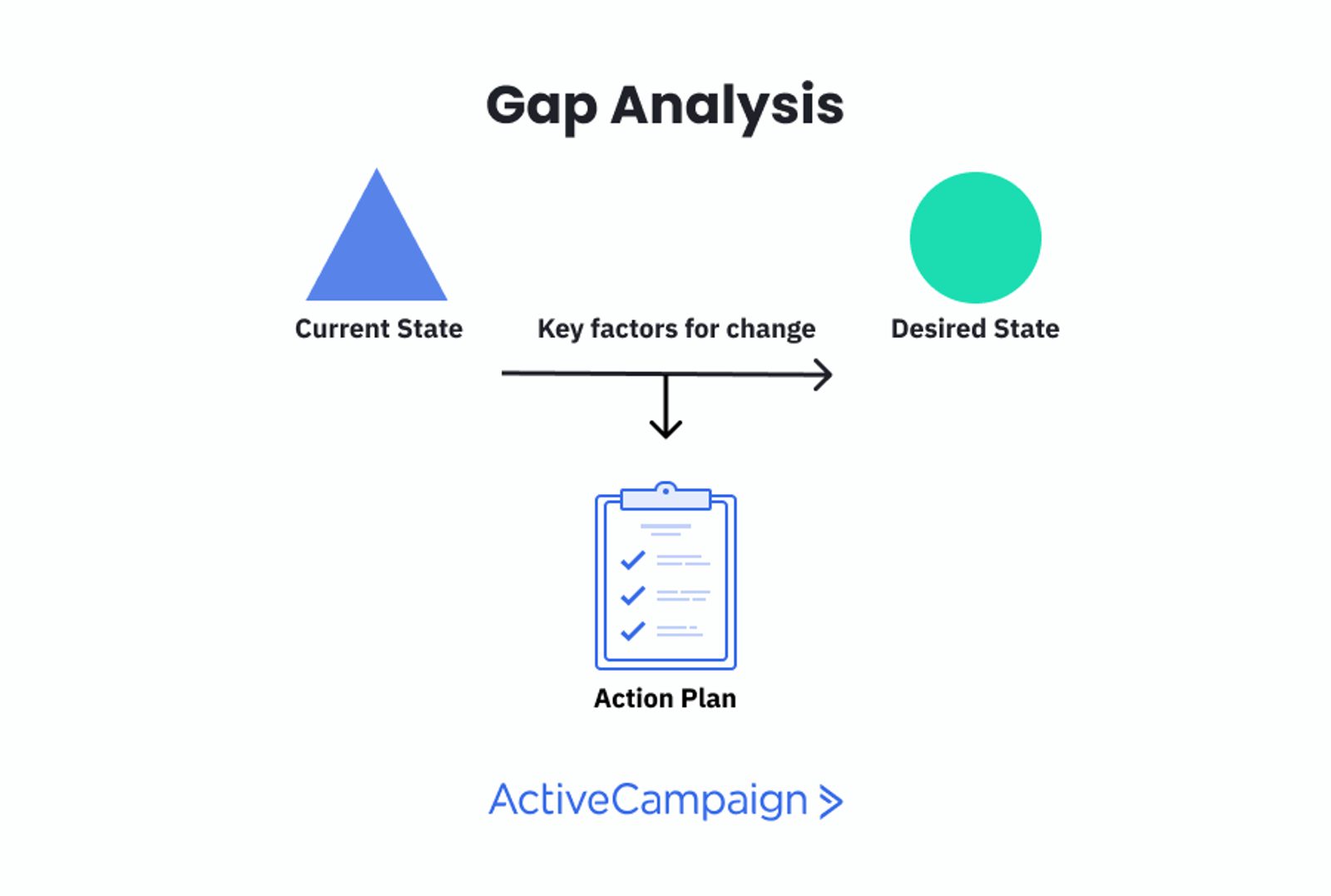 Gap Analysis

Current State

Key factors for change

Desired State

Action Plan

ActiveCampaign >